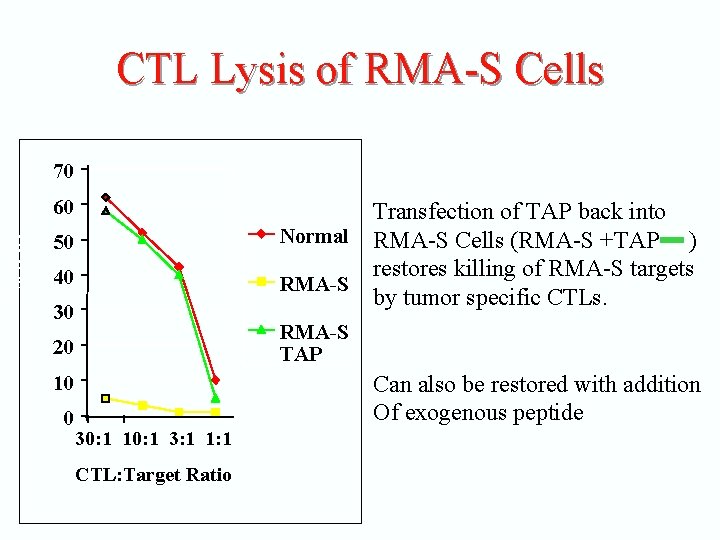 CTL Lysis of RMA-S Cells

70
60
50
40
30
20
10
0
30:1 10:1 3:1 1:1
CTL:Target Ratio

Normal
RMA-S
RMA-S TAP

Transfection of TAP back into RMA-S Cells (RMA-S +TAP )
restores killing of RMA-S targets by tumor specific CTLs.

Can also be restored with addition Of exogenous peptide